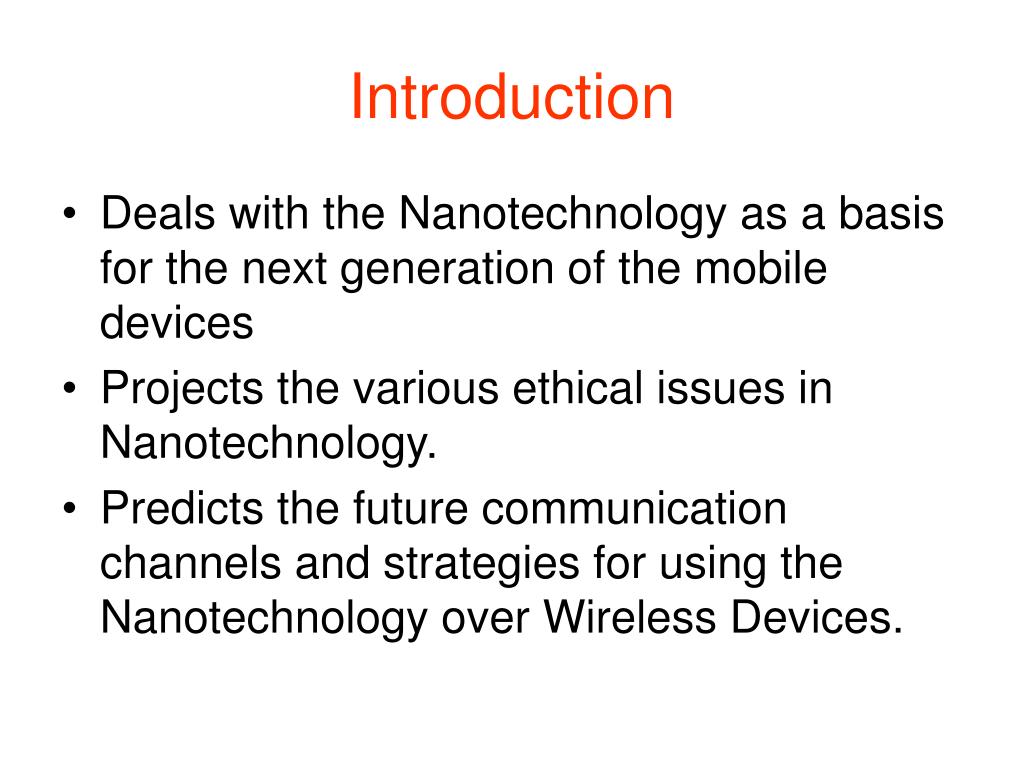 Introduction

• Deals with the Nanotechnology as a basis for the next generation of the mobile devices
• Projects the various ethical issues in Nanotechnology.
• Predicts the future communication channels and strategies for using the Nanotechnology over Wireless Devices.